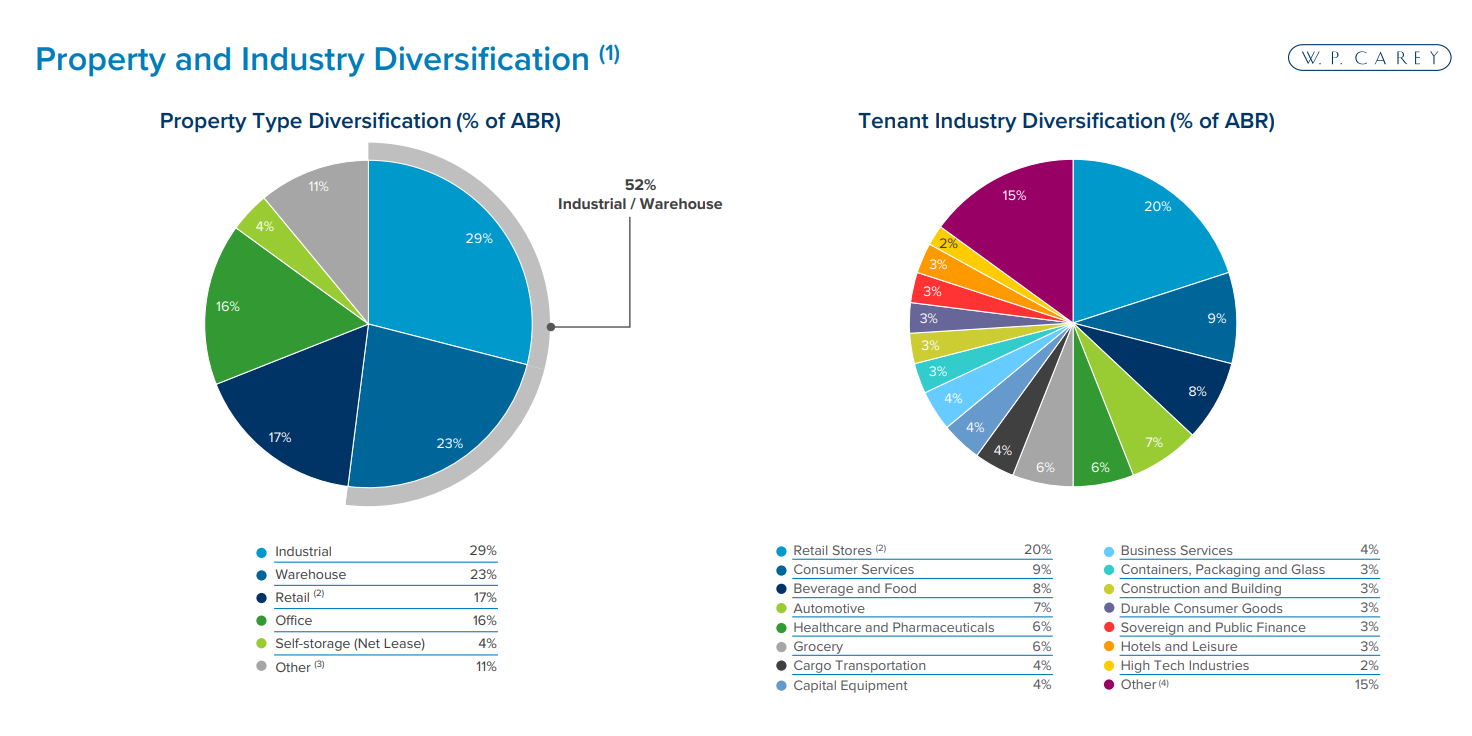 Property and Industry Diversification $^{(1)}$

W. P. CAREY

Property Type Diversification (% of ABR)

52%
Industrial / Warehouse

29%
23%
17%
16%
4%
11%

| | |
|---|---|
| Industrial | 29% |
| Warehouse | 23% |
| Retail $^{(2)}$ | 17% |
| Office | 16% |
| Self-storage (Net Lease) | 4% |
| Other $^{(3)}$ | 11% |

Tenant Industry Diversification (% of ABR)

20%
9%
8%
7%
6%
6%
4%
4%
4%
3%
3%
3%
3%
3%
2%
15%

| | |
|---|---|
| Retail Stores $^{(2)}$ | 20% |
| Consumer Services | 9% |
| Beverage and Food | 8% |
| Automotive | 7% |
| Healthcare and Pharmaceuticals | 6% |
| Grocery | 6% |
| Cargo Transportation | 4% |
| Capital Equipment | 4% |

| | |
|---|---|
| Business Services | 4% |
| Containers, Packaging and Glass | 3% |
| Construction and Building | 3% |
| Durable Consumer Goods | 3% |
| Sovereign and Public Finance | 3% |
| Hotels and Leisure | 3% |
| High Tech Industries | 2% |
| Other $^{(4)}$ | 15% |